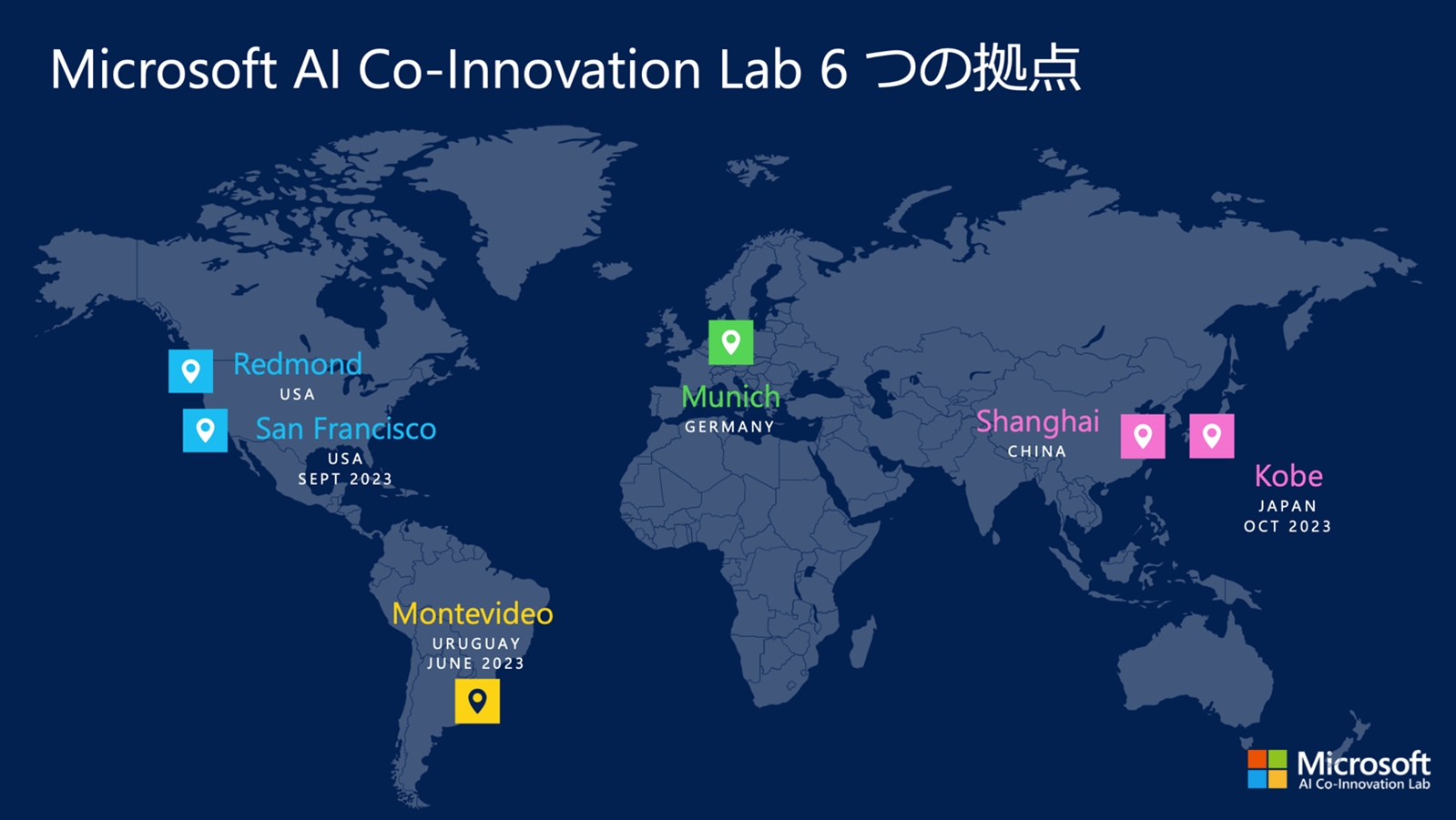 Microsoft AI Co-Innovation Lab 6 つの拠点

Redmond
USA

San Francisco
USA
SEPT 2023

Munich
GERMANY

Shanghai
CHINA

Kobe
JAPAN
OCT 2023

Montevideo
URUGUAY
JUNE 2023

Microsoft
AI Co-Innovation Lab